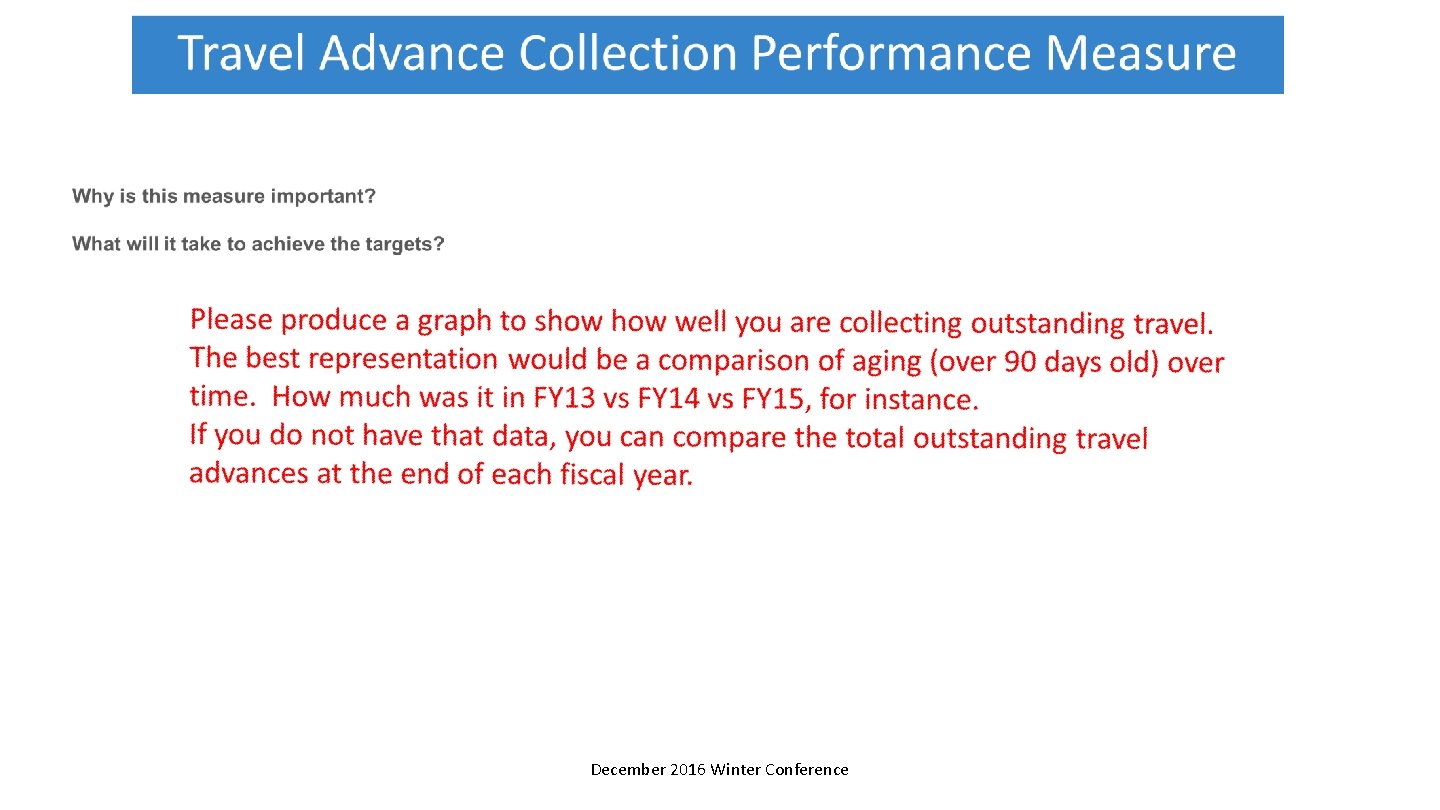 Travel Advance Collection Performance Measure

Why is this measure important?

What will it take to achieve the targets?

Please produce a graph to show how well you are collecting outstanding travel. The best representation would be a comparison of aging (over 90 days old) over time. How much was it in FY13 vs FY14 vs FY15, for instance.
If you do not have that data, you can compare the total outstanding travel advances at the end of each fiscal year.

December 2016 Winter Conference